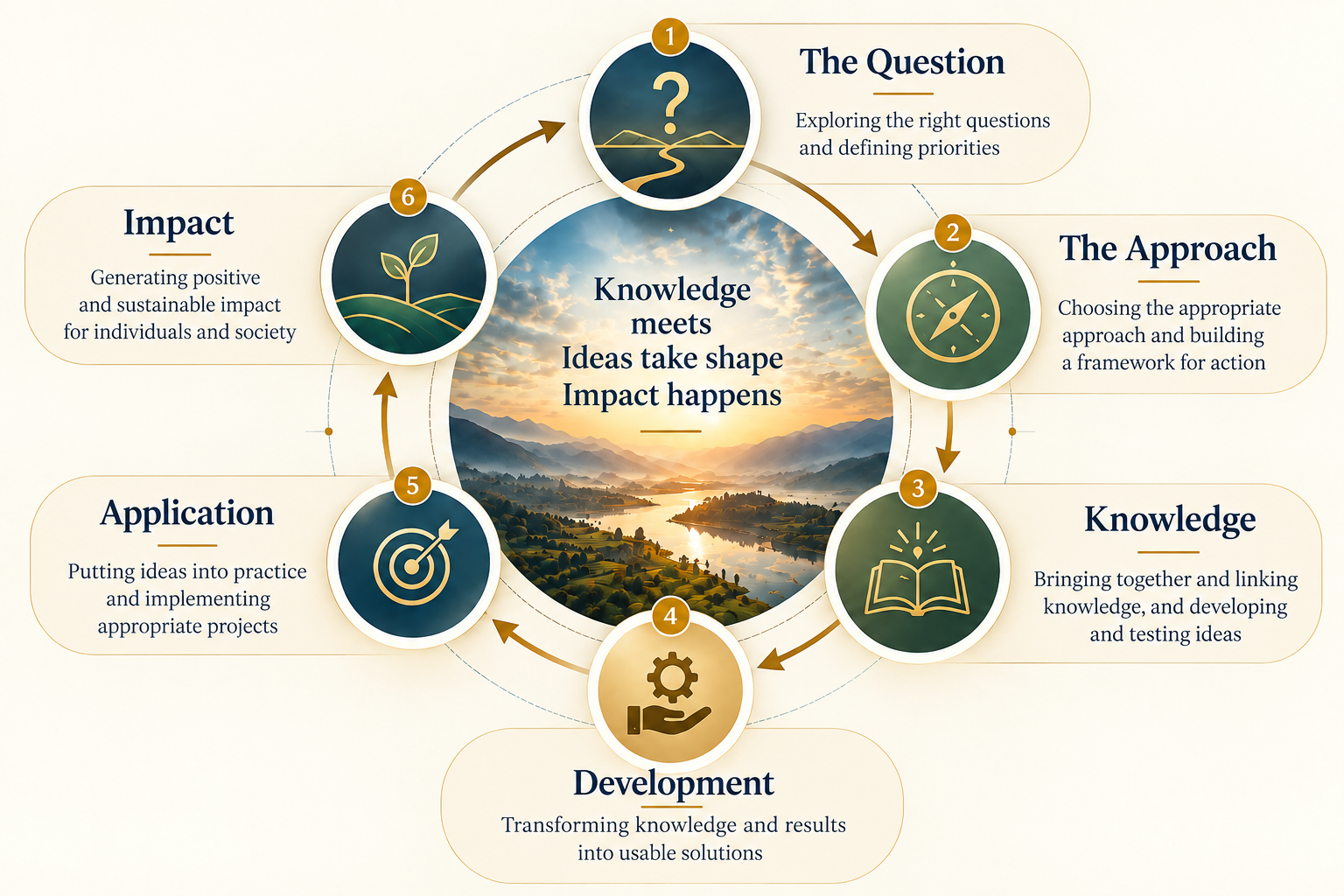 Knowledge meets
Ideas take shape
Impact happens

1
The Question
Exploring the right questions and defining priorities

2
The Approach
Choosing the appropriate approach and building a framework for action

3
Knowledge
Bringing together and linking knowledge, and developing and testing ideas

4
Development
Transforming knowledge and results into usable solutions

5
Application
Putting ideas into practice and implementing appropriate projects

6
Impact
Generating positive and sustainable impact for individuals and society